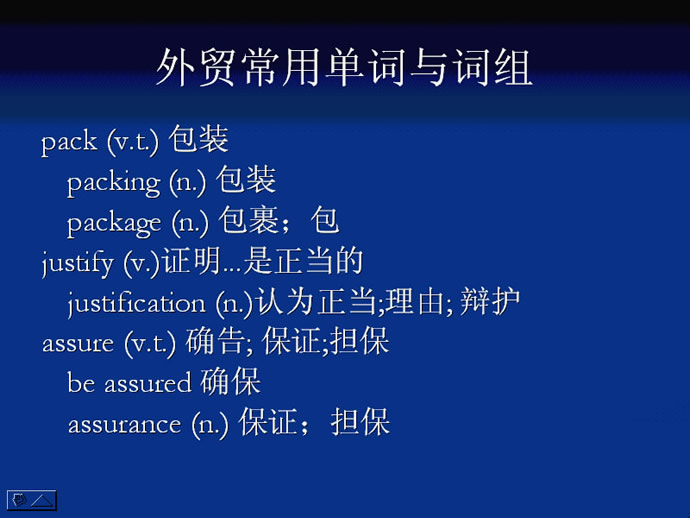 外贸常用单词与词组

pack (v.t.) 包装
packing (n.) 包装
package (n.) 包裹；包
justify (v.)证明...是正当的
justification (n.)认为正当;理由; 辩护
assure (v.t.) 确告; 保证;担保
be assured 确保
assurance (n.) 保证；担保